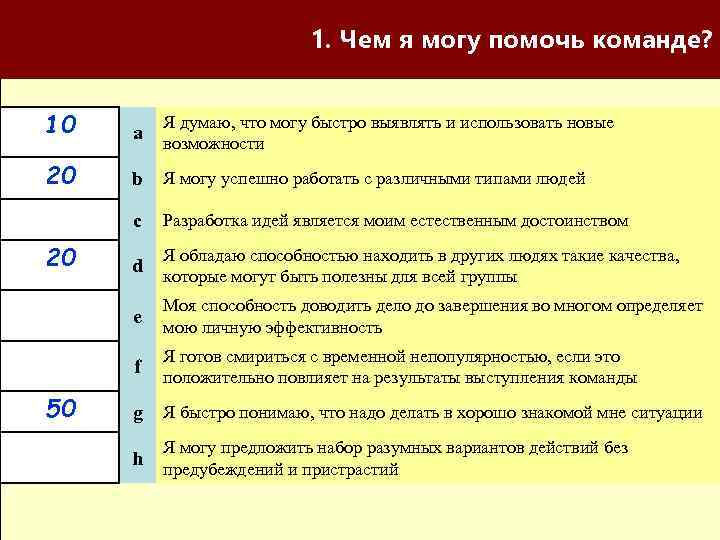 1. Чем я могу помочь команде?

| | | |
|---|---|---|
| 10 | a | Я думаю, что могу быстро выявлять и использовать новые возможности |
| 20 | b | Я могу успешно работать с различными типами людей |
| | c | Разработка идей является моим естественным достоинством |
| 20 | d | Я обладаю способностью находить в других людях такие качества, которые могут быть полезны для всей группы |
| | e | Моя способность доводить дело до завершения во многом определяет мою личную эффективность |
| | f | Я готов смириться с временной непопулярностью, если это положительно повлияет на результаты выступления команды |
| 50 | g | Я быстро понимаю, что надо делать в хорошо знакомой мне ситуации |
| | h | Я могу предложить набор разумных вариантов действий без предубеждений и пристрастий |